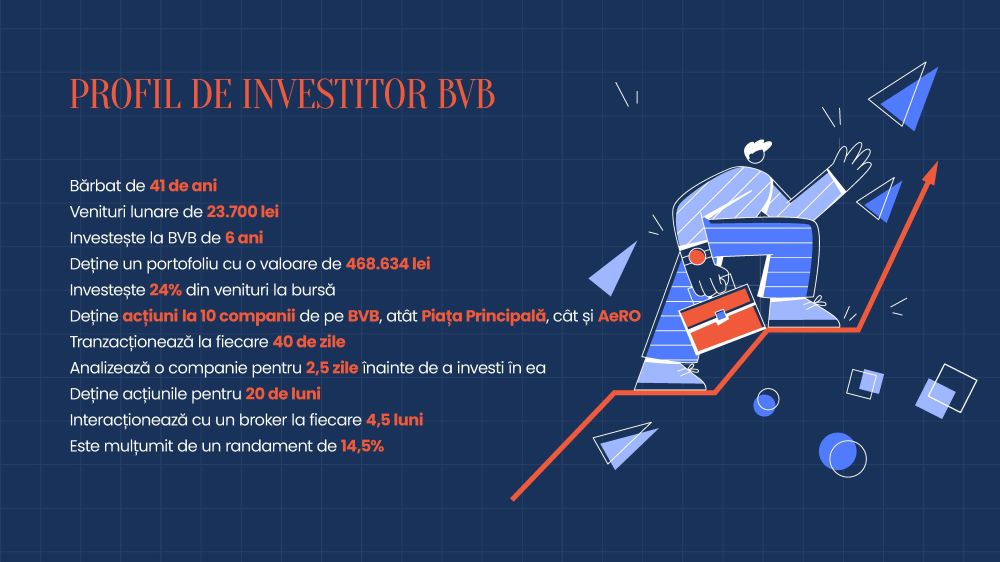 PROFIL DE INVESTITOR BVB

Bărbat de 41 de ani
Venituri lunare de 23.700 lei
Investește la BVB de 6 ani
Deține un portofoliu cu o valoare de 468.634 lei
Investește 24% din venituri la bursă
Deține acțiuni la 10 companii de pe BVB, atât Piața Principală, cât și AeRO
Tranzacționează la fiecare 40 de zile
Analizează o companie pentru 2,5 zile înainte de a investi în ea
Deține acțiunile pentru 20 de luni
Interacționează cu un broker la fiecare 4,5 luni
Este mulțumit de un randament de 14,5%